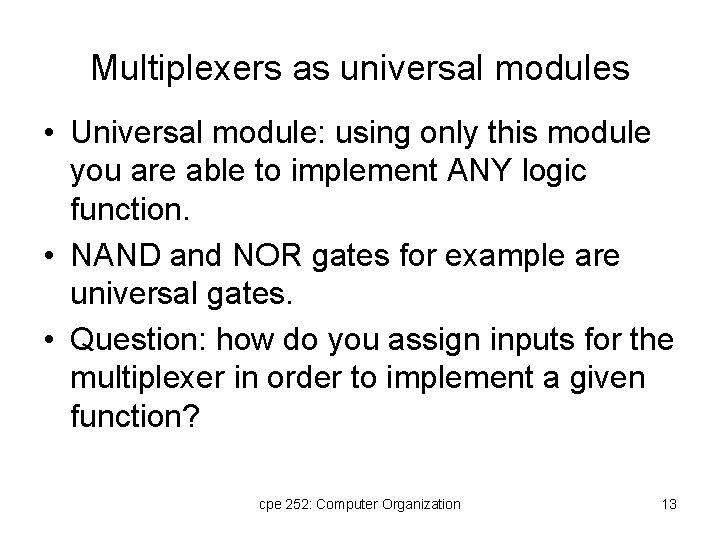 Multiplexers as universal modules

• Universal module: using only this module you are able to implement ANY logic function.

• NAND and NOR gates for example are universal gates.

• Question: how do you assign inputs for the multiplexer in order to implement a given function?

cpe 252: Computer Organization

13